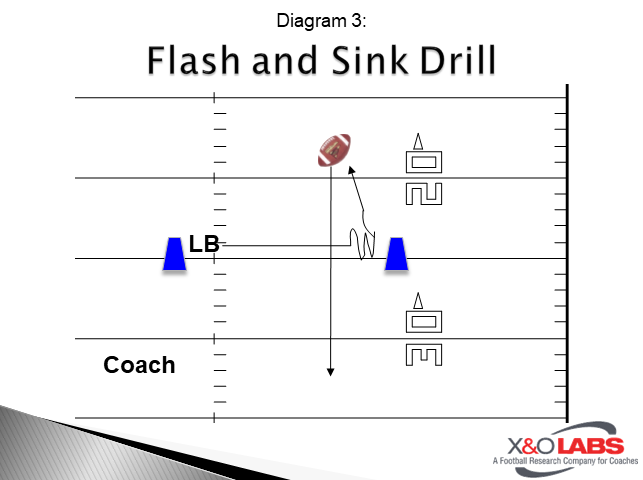 Diagram 3:

Flash and Sink Drill

LB

Coach

X&O LABS
A Football Research Company for Coaches